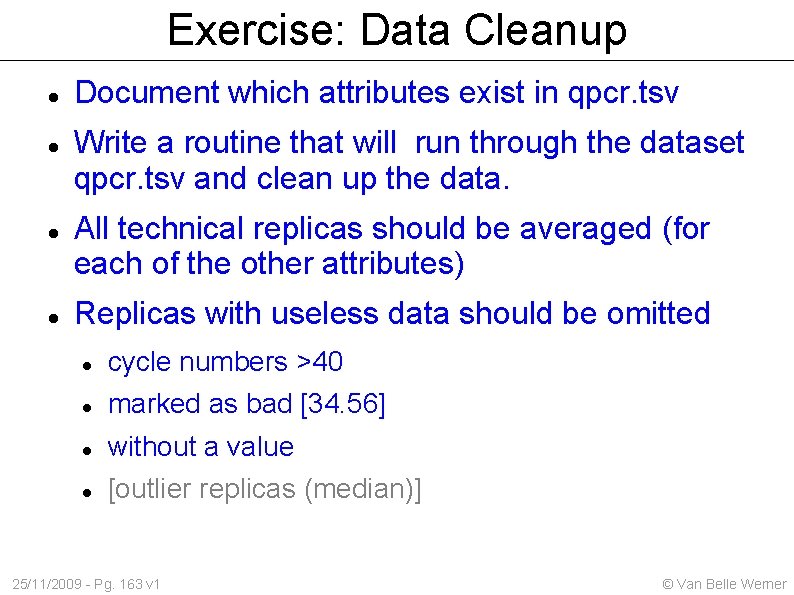 Exercise: Data Cleanup

- Document which attributes exist in qpcr.tsv
- Write a routine that will run through the dataset qpcr.tsv and clean up the data.
- All technical replicas should be averaged (for each of the other attributes)
- Replicas with useless data should be omitted
  - cycle numbers >40
  - marked as bad [34.56]
  - without a value
  - [outlier replicas (median)]

25/11/2009 - Pg. 163 v1

© Van Belle Werner